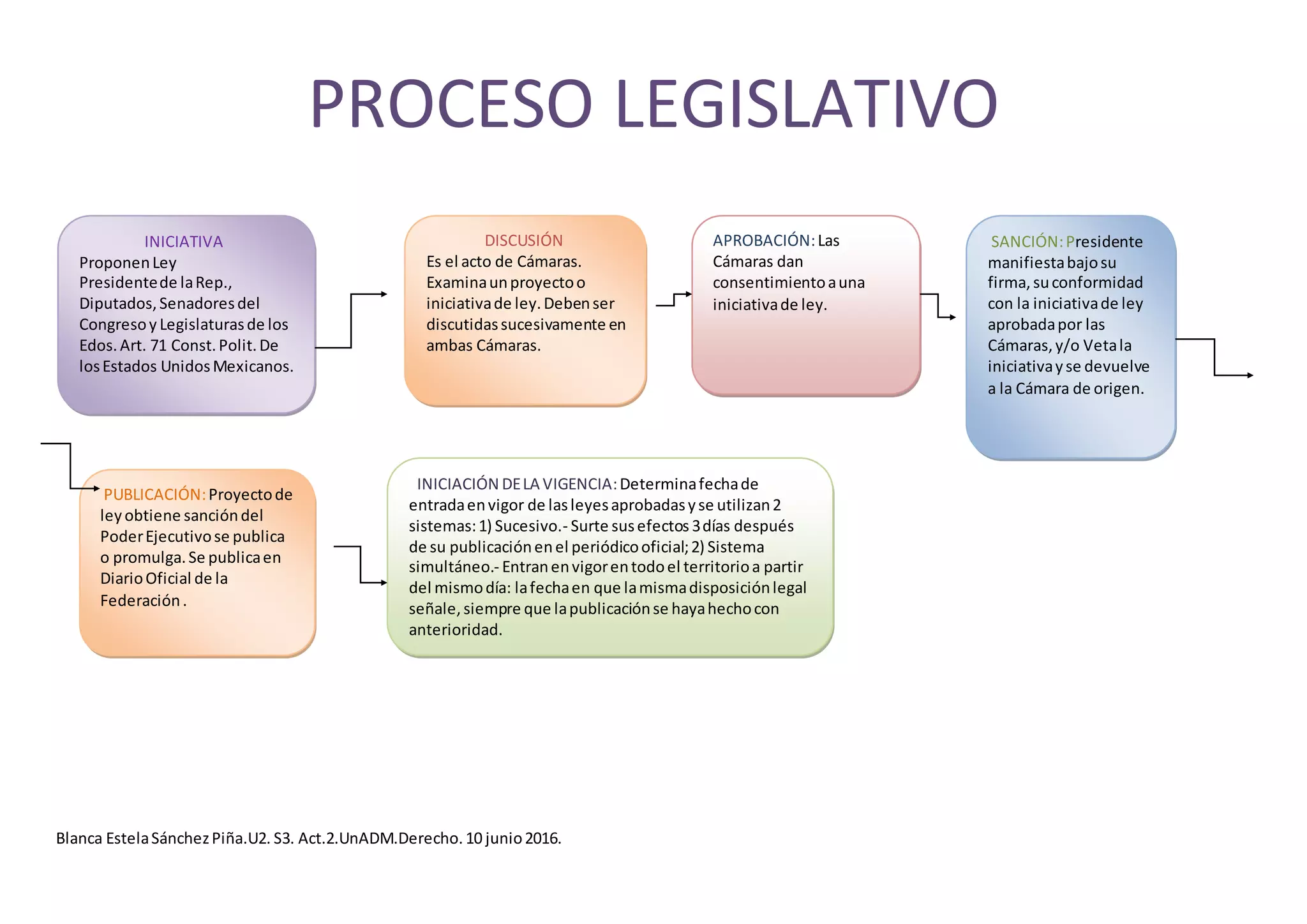 PROCESO LEGISLATIVO

INICIATIVA
Proponen Ley Presidente de la Rep., Diputados, Senadores del Congreso y Legislaturas de los Edos. Art. 71 Const. Polit. De los Estados Unidos Mexicanos.

DISCUSIÓN
Es el acto de Cámaras. Examina un proyecto o iniciativa de ley. Deben ser discutidas sucesivamente en ambas Cámaras.

APROBACIÓN: Las Cámaras dan consentimiento a una iniciativa de ley.

SANCIÓN: Presidente manifiesta bajo su firma, su conformidad con la iniciativa de ley aprobada por las Cámaras, y/o Veta la iniciativa y se devuelve a la Cámara de origen.

PUBLICACIÓN: Proyecto de ley obtiene sanción del Poder Ejecutivo se publica o promulga. Se publica en Diario Oficial de la Federación .

INICIACIÓN DE LA VIGENCIA: Determina fecha de entrada en vigor de las leyes aprobadas y se utilizan 2 sistemas: 1) Sucesivo.- Surte sus efectos 3 días después de su publicación en el periódico oficial; 2) Sistema simultáneo.- Entran en vigor en todo el territorio a partir del mismo día: la fecha en que la misma disposición legal señale, siempre que la publicación se haya hecho con anterioridad.

Blanca Estela Sánchez Piña.U2. S3. Act.2.UnADM.Derecho. 10 junio 2016.